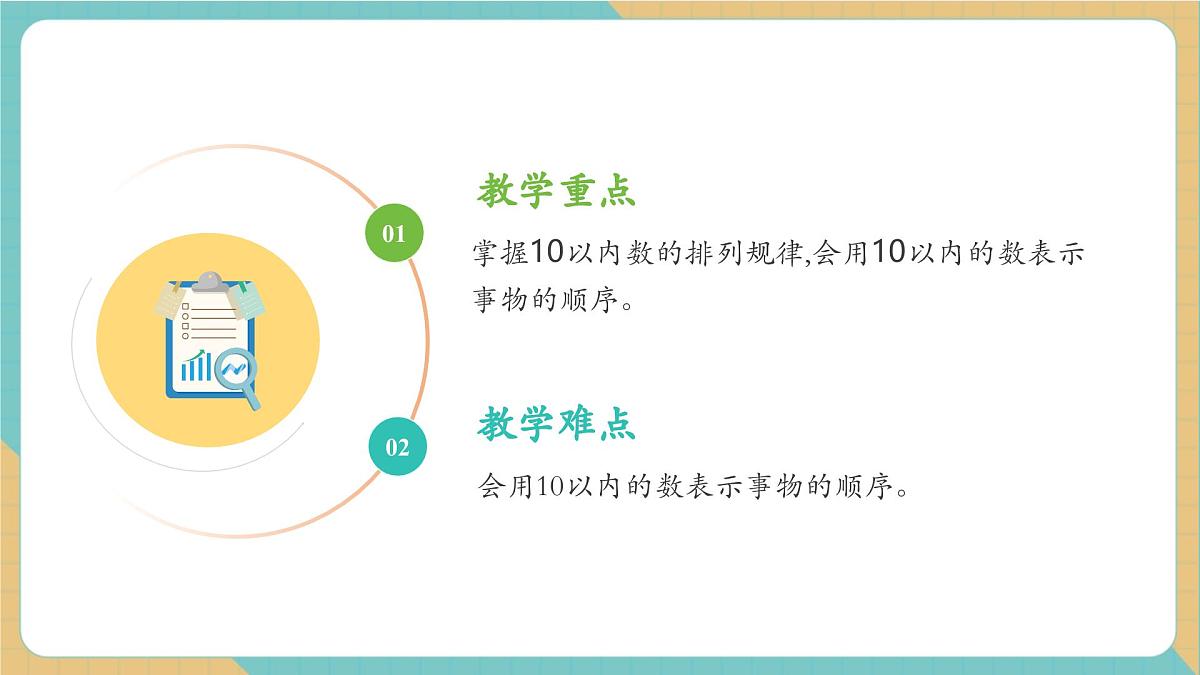 01

教学重点

掌握10以内数的排列规律,会用10以内的数表示事物的顺序。

02

教学难点

会用10以内的数表示事物的顺序。